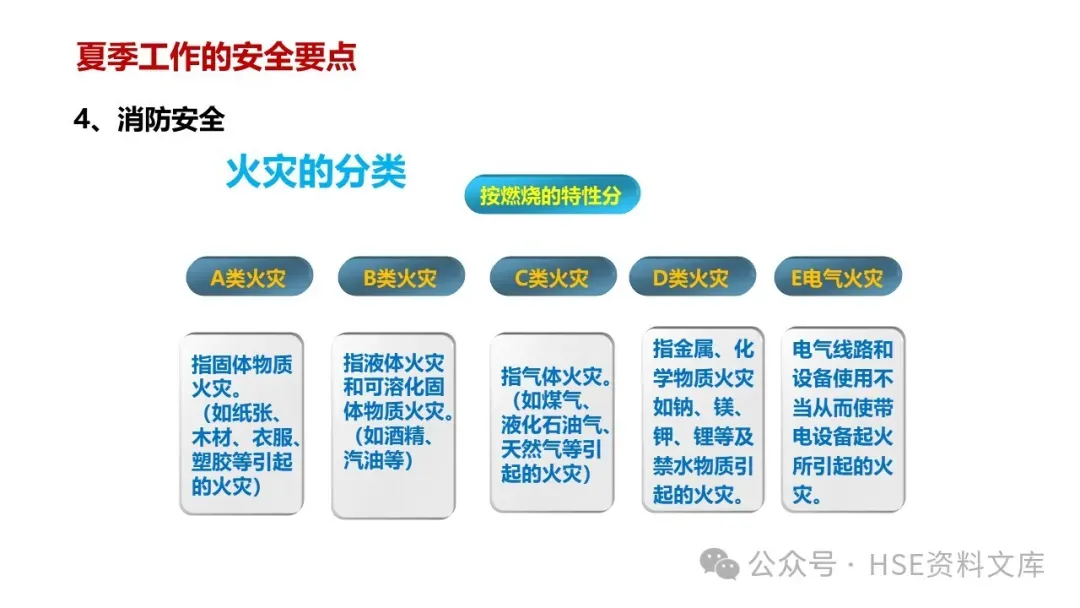 夏季工作的安全要点

4、消防安全

火灾的分类

按燃烧的特性分

A类火灾

B类火灾

C类火灾

D类火灾

E电气火灾

指固体物质火灾。（如纸张、木材、衣服、塑胶等引起的火灾）

指液体火灾和可溶化固体物质火灾。（如酒精、汽油等）

指气体火灾。（如煤气、液化石油气、天然气等引起的火灾）

指金属、化学物质火灾如钠、镁、钾、锂等及禁水物质引起的火灾。

电气线路和设备使用不当从而使带电设备起火所引起的火灾。

公众号 · HSE资料文库